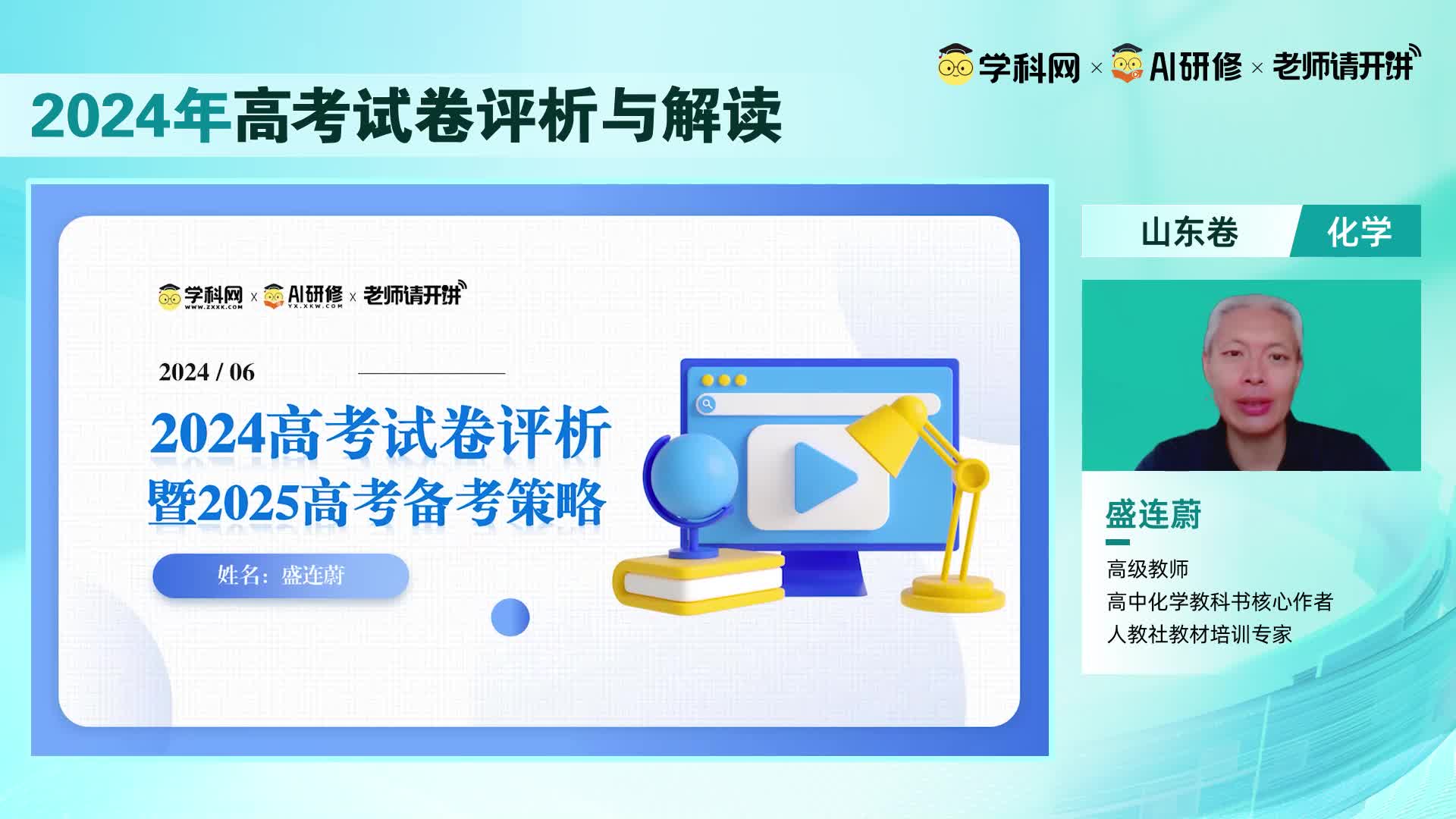 学科网 × AI研修 × 老师请开讲

2024年高考试卷评析与解读

学科网 WWW.ZXXK.COM × AI研修 YX.XKW.COM × 老师请开讲

2024 / 06

2024高考试卷评析
暨2025高考备考策略

姓名：盛连蔚

山东卷 化学

盛连蔚

高级教师
高中化学教科书核心作者
人教社教材培训专家